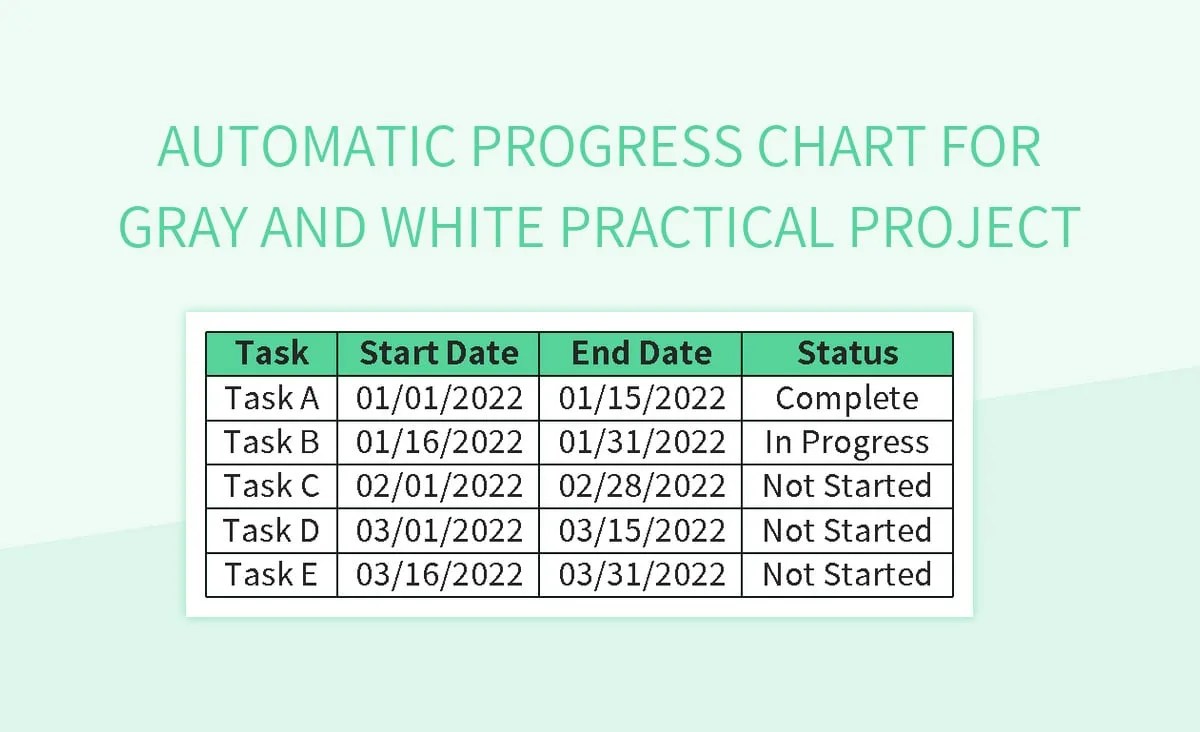 AUTOMATIC PROGRESS CHART FOR GRAY AND WHITE PRACTICAL PROJECT

| Task | Start Date | End Date | Status |
|---|---|---|---|
| Task A | 01/01/2022 | 01/15/2022 | Complete |
| Task B | 01/16/2022 | 01/31/2022 | In Progress |
| Task C | 02/01/2022 | 02/28/2022 | Not Started |
| Task D | 03/01/2022 | 03/15/2022 | Not Started |
| Task E | 03/16/2022 | 03/31/2022 | Not Started |